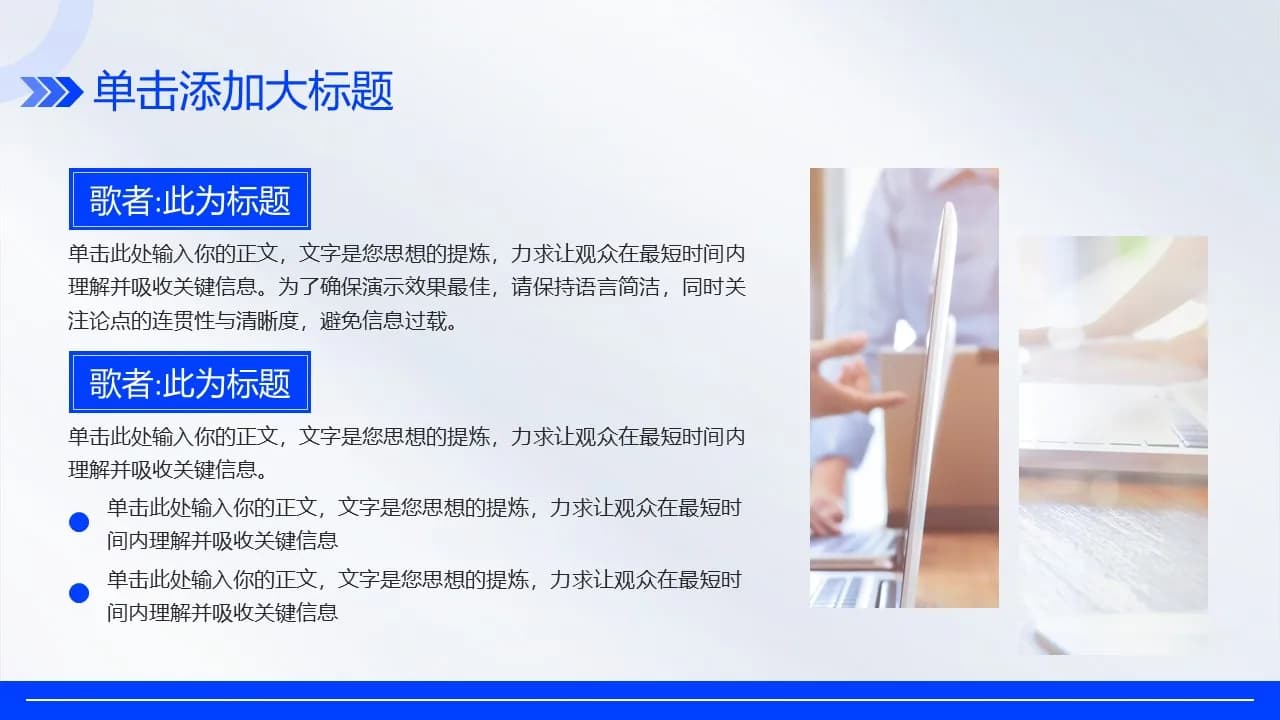 单击添加大标题

歌者:此为标题

单击此处输入你的正文，文字是您思想的提炼，力求让观众在最短时间内理解并吸收关键信息。为了确保演示效果最佳，请保持语言简洁，同时关注论点的连贯性与清晰度，避免信息过载。

歌者:此为标题

单击此处输入你的正文，文字是您思想的提炼，力求让观众在最短时间内理解并吸收关键信息。

单击此处输入你的正文，文字是您思想的提炼，力求让观众在最短时间内理解并吸收关键信息

单击此处输入你的正文，文字是您思想的提炼，力求让观众在最短时间内理解并吸收关键信息